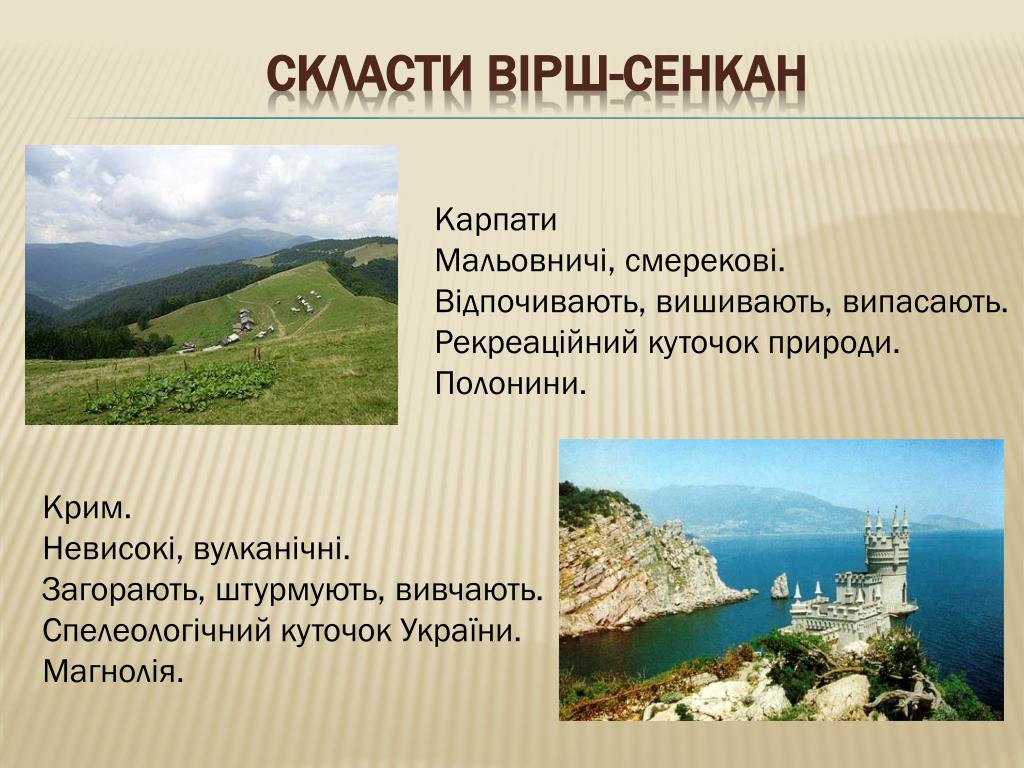 СКЛАСТИ ВІРШ-СЕНКАН

Карпати
Мальовничі, смерекові.
Відпочивають, вишивають, випасають.
Рекреаційний куточок природи.
Полонини.

Крим.
Невисокі, вулканічні.
Загорають, штурмують, вивчають.
Спелеологічний куточок України.
Магнолія.